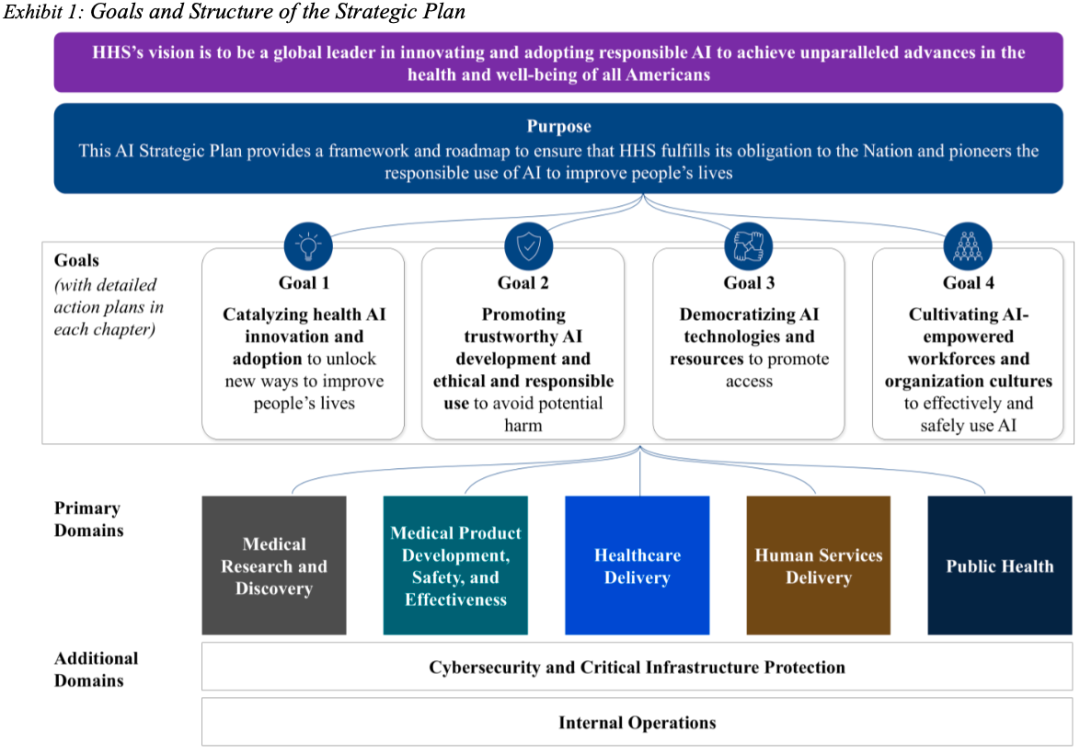 Exhibit 1: Goals and Structure of the Strategic Plan

HHS's vision is to be a global leader in innovating and adopting responsible AI to achieve unparalleled advances in the health and well-being of all Americans

Purpose
This AI Strategic Plan provides a framework and roadmap to ensure that HHS fulfills its obligation to the Nation and pioneers the responsible use of AI to improve people's lives

Goals
(with detailed action plans in each chapter)

Goal 1
Catalyzing health AI innovation and adoption to unlock new ways to improve people's lives

Goal 2
Promoting trustworthy AI development and ethical and responsible use to avoid potential harm

Goal 3
Democratizing AI technologies and resources to promote access

Goal 4
Cultivating AI-empowered workforces and organization cultures to effectively and safely use AI

Primary Domains

Medical Research and Discovery

Medical Product Development, Safety, and Effectiveness

Healthcare Delivery

Human Services Delivery

Public Health

Additional Domains

Cybersecurity and Critical Infrastructure Protection

Internal Operations